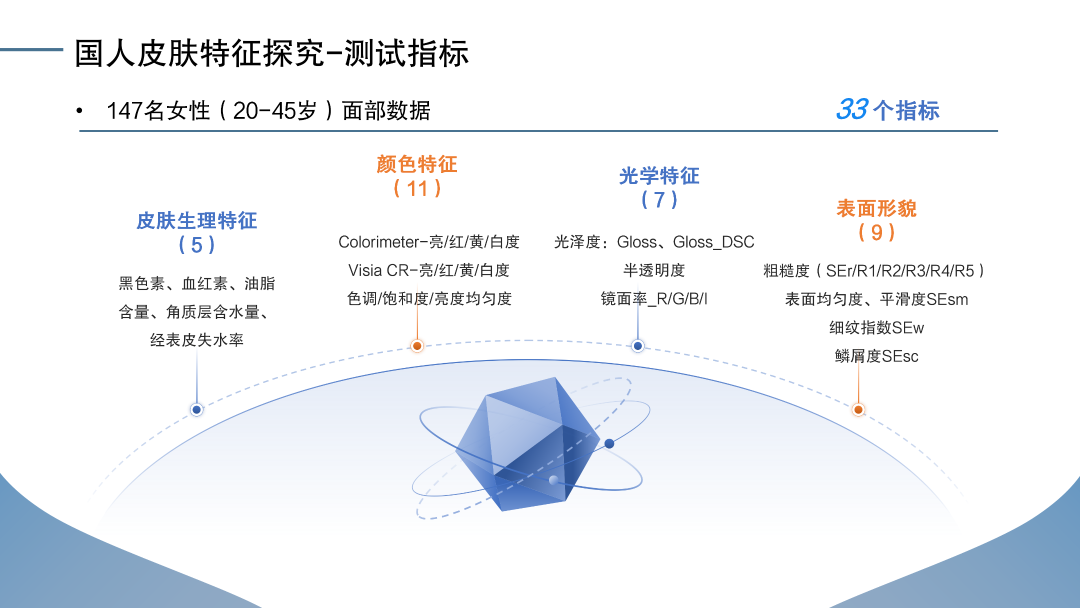 国人皮肤特征探究-测试指标

• 147名女性（20-45岁）面部数据

33个指标

皮肤生理特征
（5）

黑色素、血红素、油脂含量、角质层含水量、经表皮失水率

颜色特征
（11）

Colorimeter-亮/红/黄/白度
Visia CR-亮/红/黄/白度
色调/饱和度/亮度均匀度

光学特征
（7）

光泽度：Gloss、Gloss_DSC
半透明度
镜面率_R/G/B/I

表面形貌
（9）

粗糙度（SEr/R1/R2/R3/R4/R5）
表面均匀度、平滑度SEsm
细纹指数SEw
鳞屑度SEsc